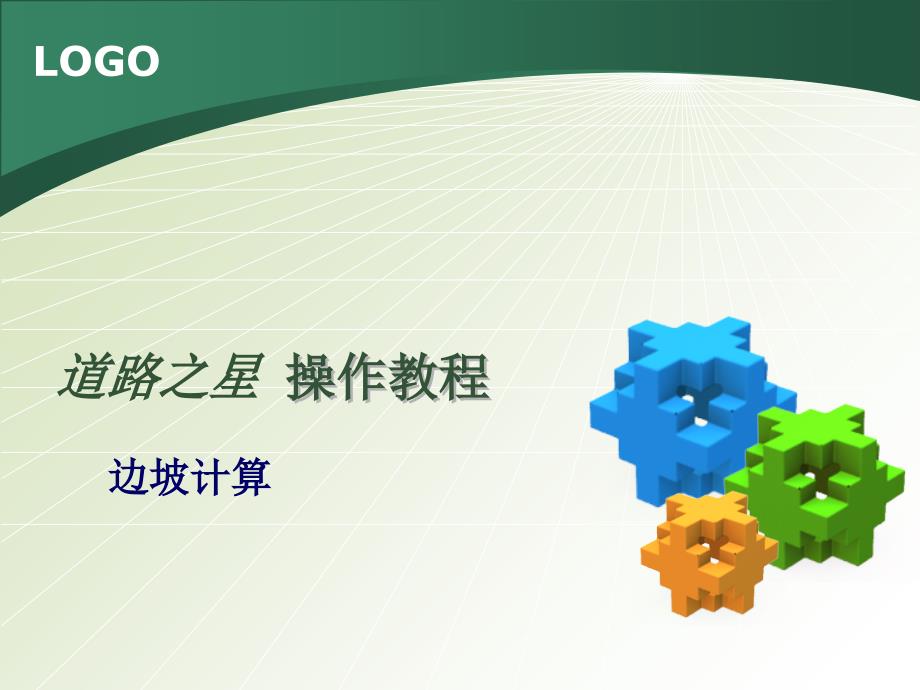 LOGO

道路之星 操作教程

边坡计算